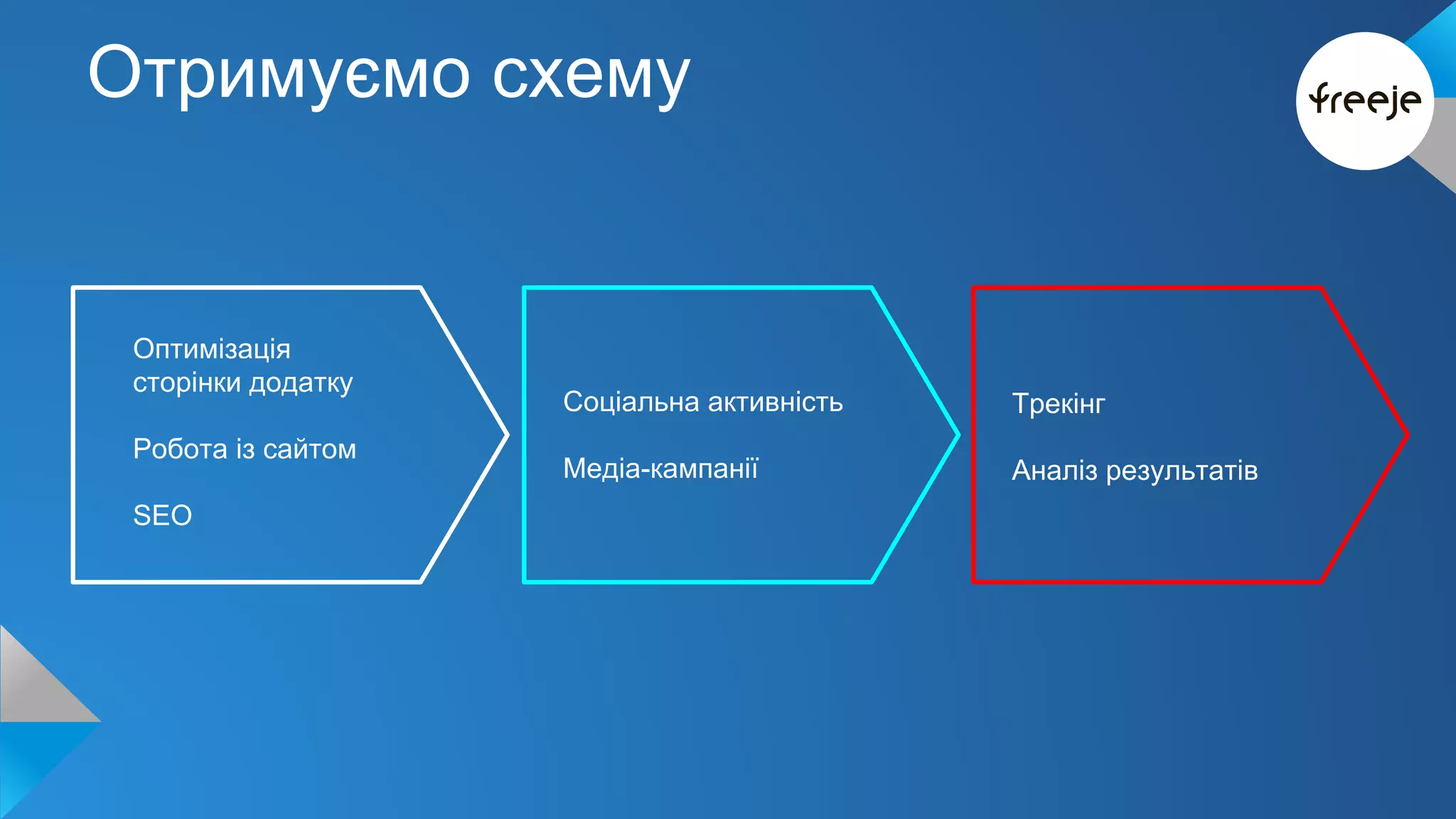 Отримуємо схему

freeje

Оптимізація сторінки додатку

Робота із сайтом

SEO

Соціальна активність

Медіа-кампанії

Трекінг

Аналіз результатів